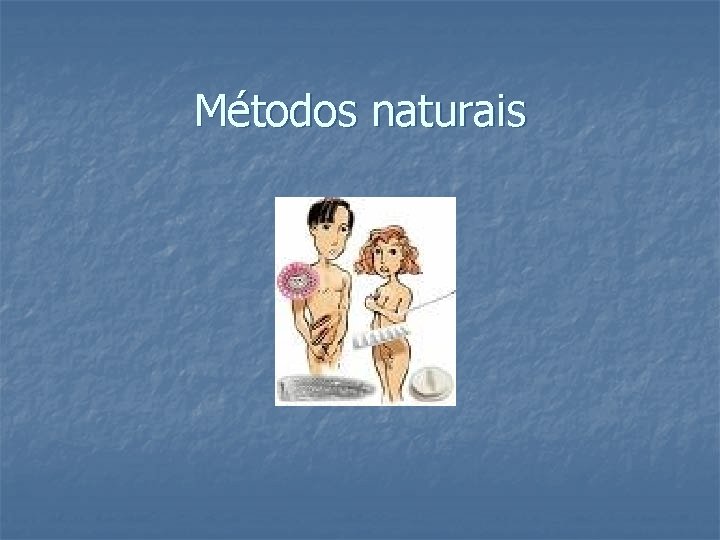 Métodos naturais